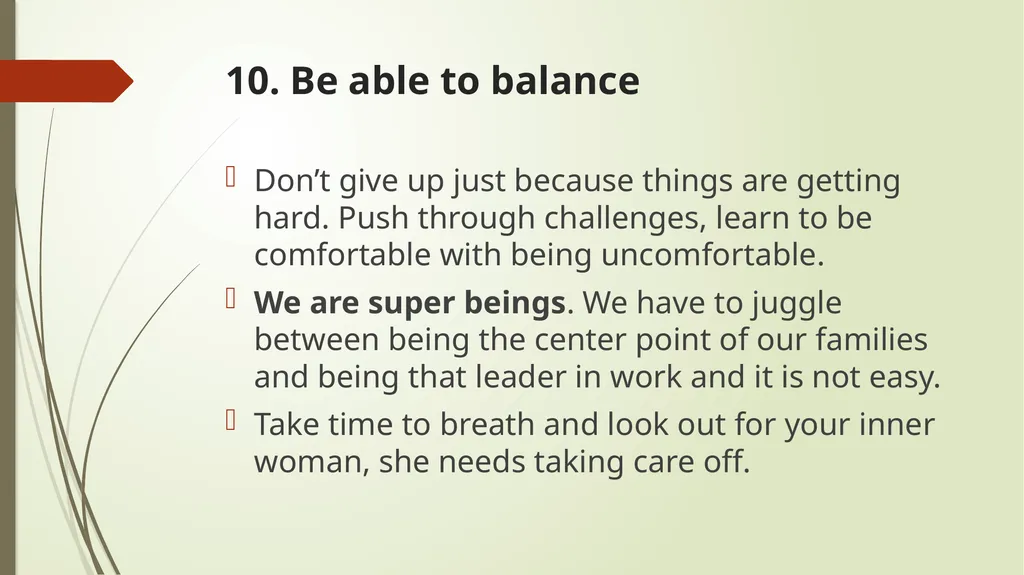 10. Be able to balance

Don’t give up just because things are getting hard. Push through challenges, learn to be comfortable with being uncomfortable.

We are super beings. We have to juggle between being the center point of our families and being that leader in work and it is not easy.

Take time to breath and look out for your inner woman, she needs taking care off.